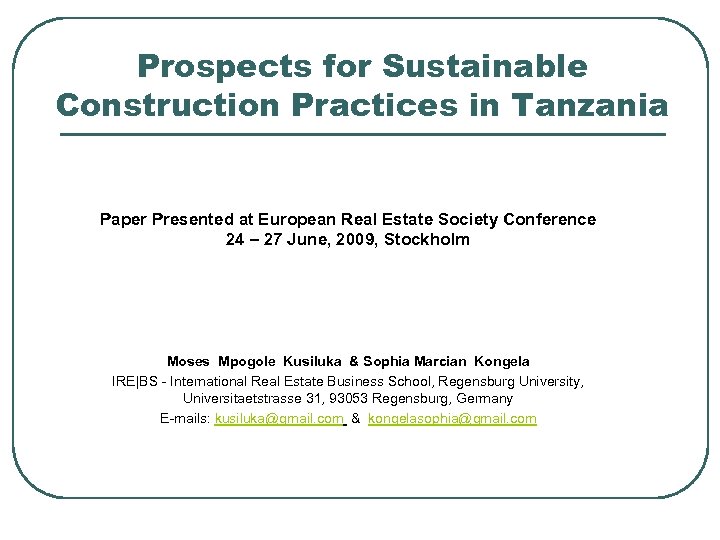 Prospects for Sustainable Construction Practices in Tanzania

Paper Presented at European Real Estate Society Conference
24 – 27 June, 2009, Stockholm

Moses Mpogole Kusiluka & Sophia Marcian Kongela
IRE|BS - International Real Estate Business School, Regensburg University, Universitaetstrasse 31, 93053 Regensburg, Germany
E-mails: kusiluka@gmail.com & kongelasophia@gmail.com